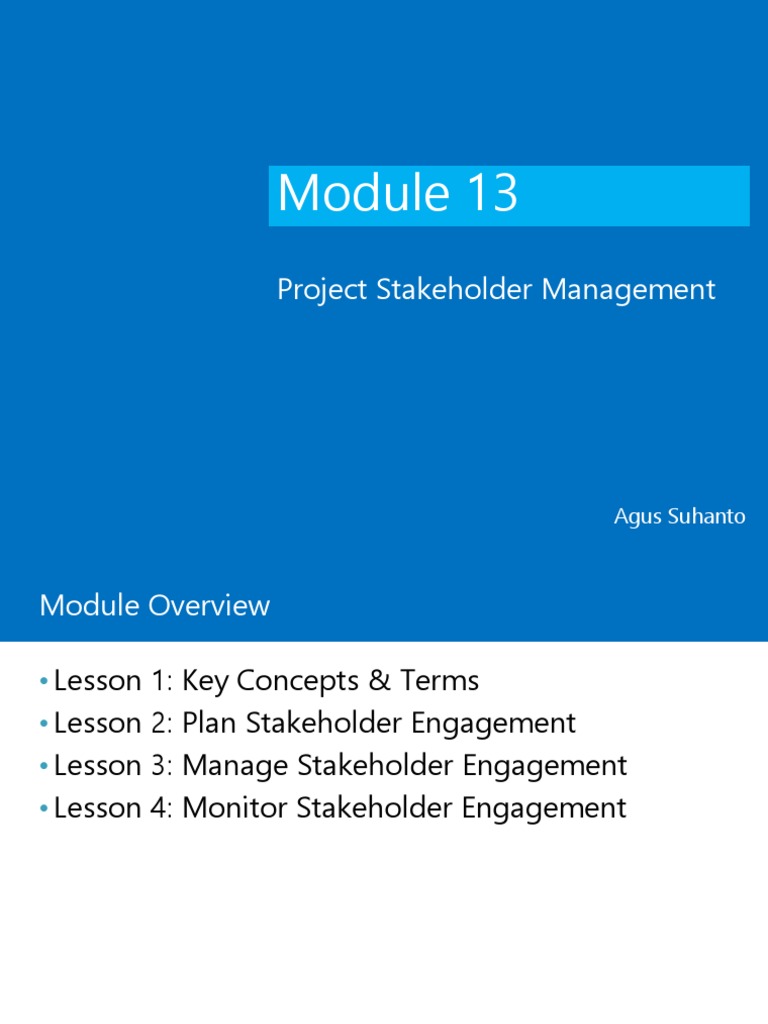 Module 13

Project Stakeholder Management

Agus Suhanto

Module Overview

• Lesson 1: Key Concepts & Terms
• Lesson 2: Plan Stakeholder Engagement
• Lesson 3: Manage Stakeholder Engagement
• Lesson 4: Monitor Stakeholder Engagement